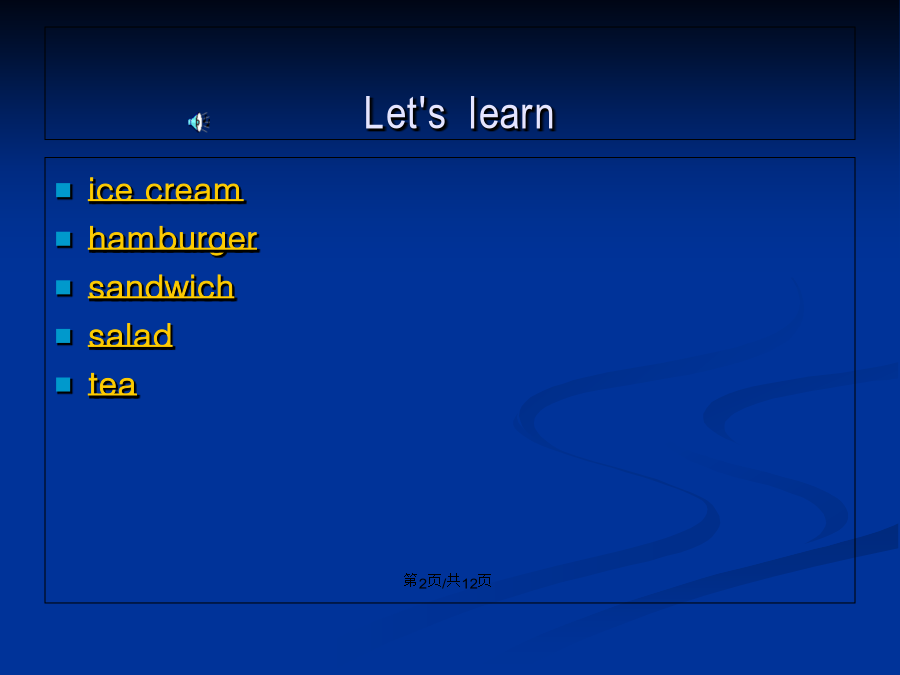 Let's learn

- ice cream
- hamburger
- sandwich
- salad
- tea

第2页/共12页